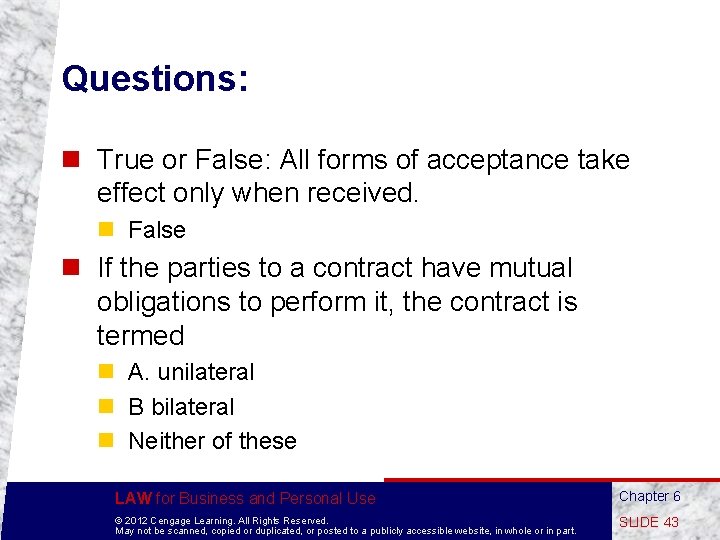 Questions:

True or False: All forms of acceptance take effect only when received.

False

If the parties to a contract have mutual obligations to perform it, the contract is termed

A. unilateral

B bilateral

Neither of these

LAW for Business and Personal Use

© 2012 Cengage Learning. All Rights Reserved. May not be scanned, copied or duplicated, or posted to a publicly accessible website, in whole or in part.

Chapter 6

SLIDE 43